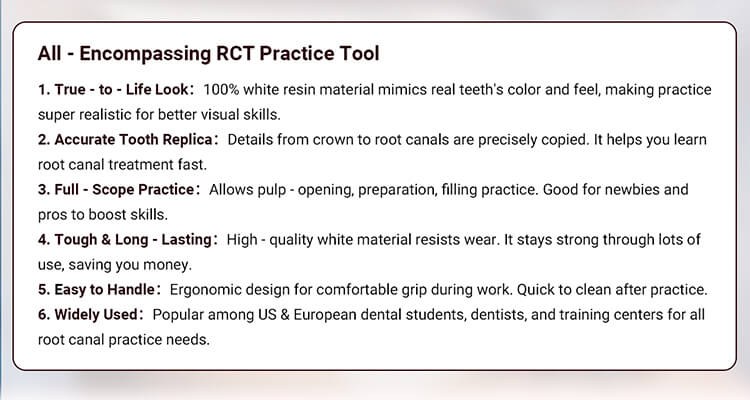 All - Encompassing RCT Practice Tool

1. True - to - Life Look： 100% white resin material mimics real teeth's color and feel, making practice super realistic for better visual skills.
2. Accurate Tooth Replica： Details from crown to root canals are precisely copied. It helps you learn root canal treatment fast.
3. Full - Scope Practice： Allows pulp - opening, preparation, filling practice. Good for newbies and pros to boost skills.
4. Tough & Long - Lasting： High - quality white material resists wear. It stays strong through lots of use, saving you money.
5. Easy to Handle： Ergonomic design for comfortable grip during work. Quick to clean after practice.
6. Widely Used： Popular among US & European dental students, dentists, and training centers for all root canal practice needs.